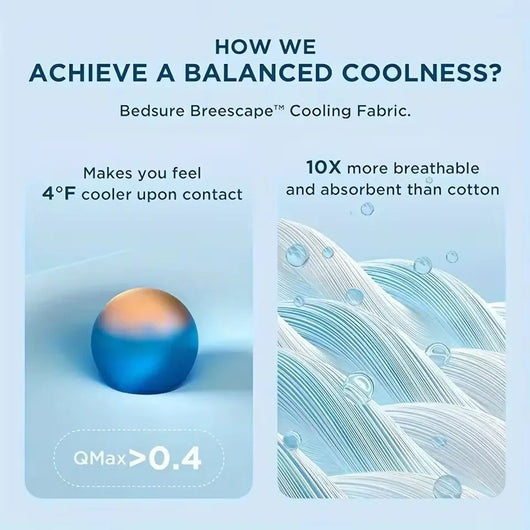 HOW WE
ACHIEVE A BALANCED COOLNESS?

Bedsure Breescape™ Cooling Fabric.

Makes you feel
4°F cooler upon contact

QMax >0.4

10X more breathable
and absorbent than cotton